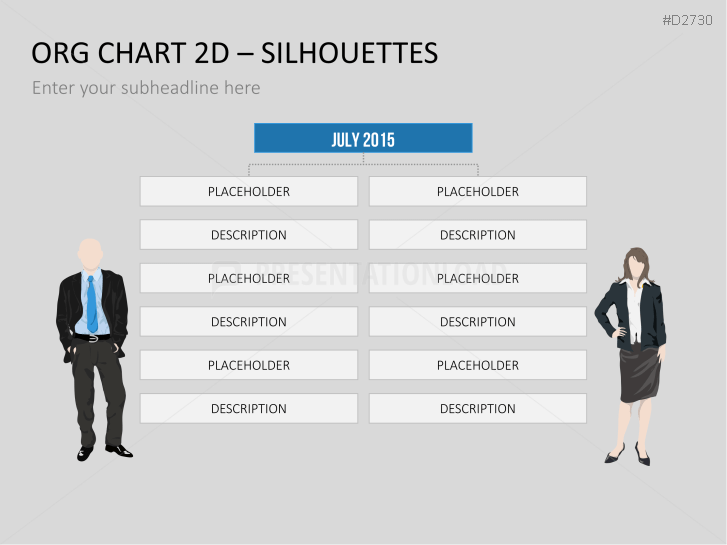 #D2730

ORG CHART 2D – SILHOUETTES

Enter your subheadline here

JULY 2015

PLACEHOLDER

DESCRIPTION

PLACEHOLDER

DESCRIPTION

PLACEHOLDER

DESCRIPTION

PLACEHOLDER

DESCRIPTION

PLACEHOLDER

DESCRIPTION

PLACEHOLDER

DESCRIPTION

PRESENTATIONLOAD